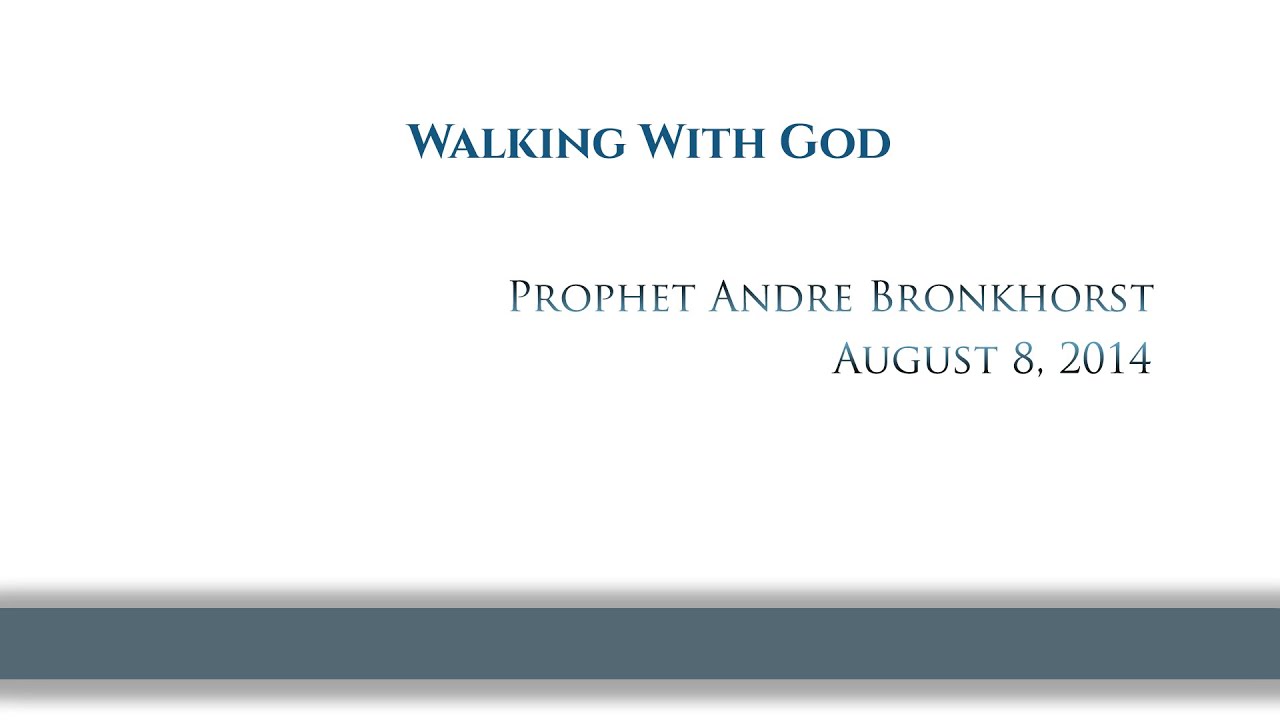 Walking With God

Prophet Andre Bronkhorst
August 8, 2014